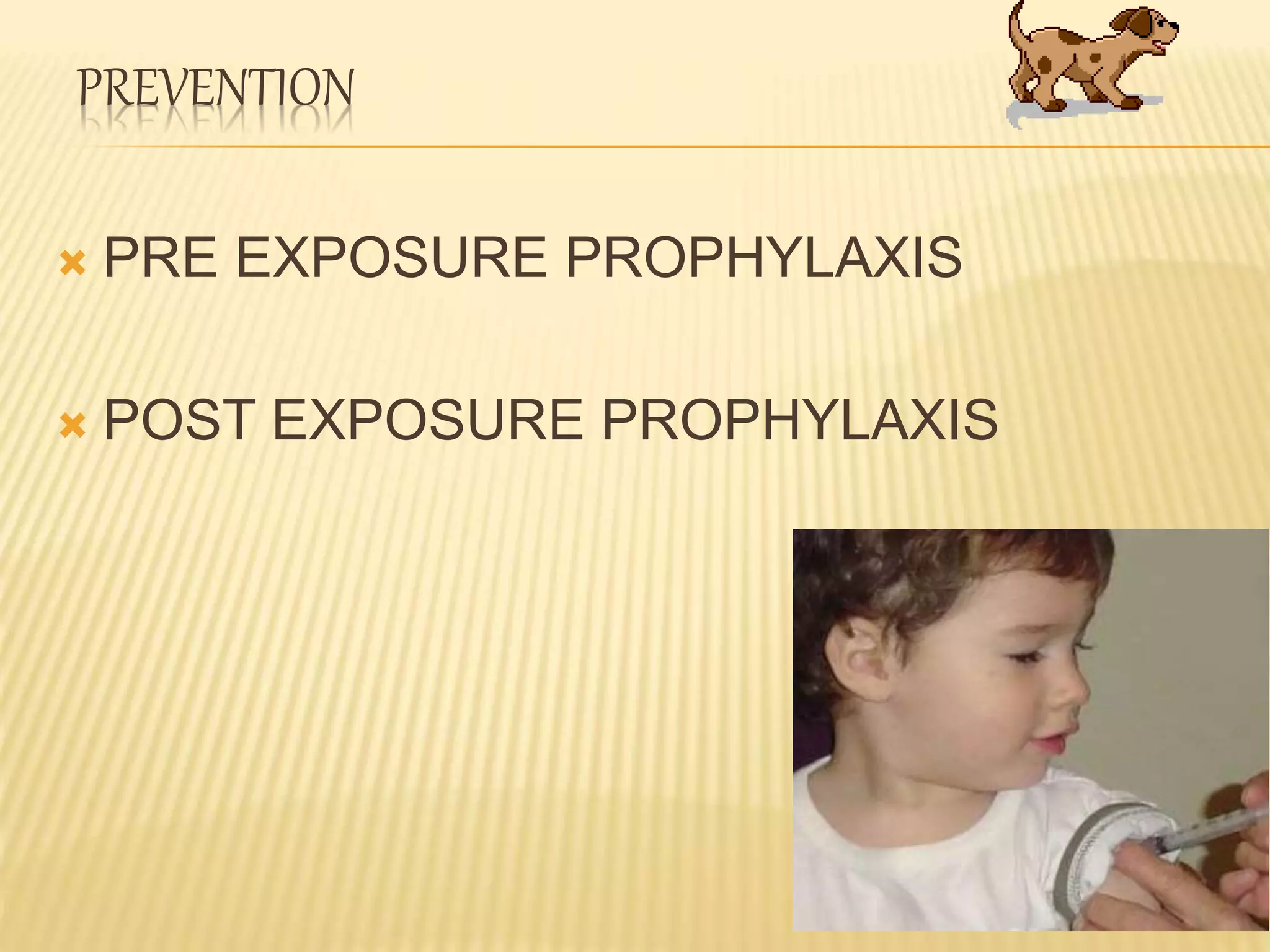 PREVENTION

PRE EXPOSURE PROPHYLAXIS

POST EXPOSURE PROPHYLAXIS